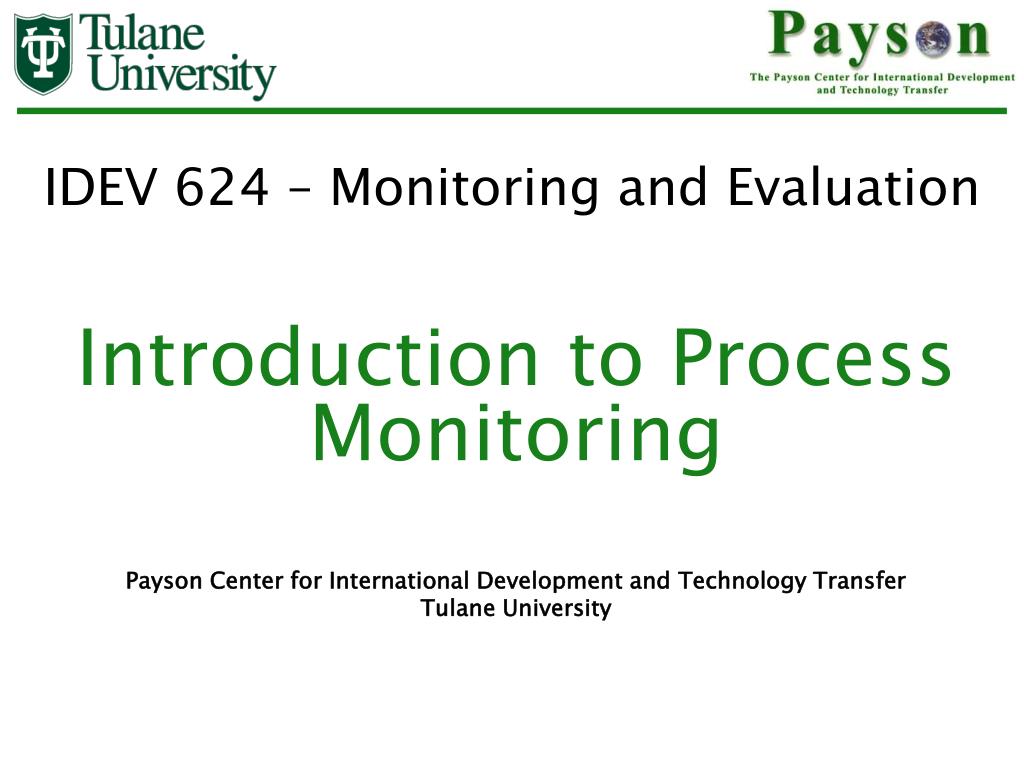 Tulane University

Payson
The Payson Center for International Development and Technology Transfer

IDEV 624 – Monitoring and Evaluation

Introduction to Process Monitoring

Payson Center for International Development and Technology Transfer
Tulane University